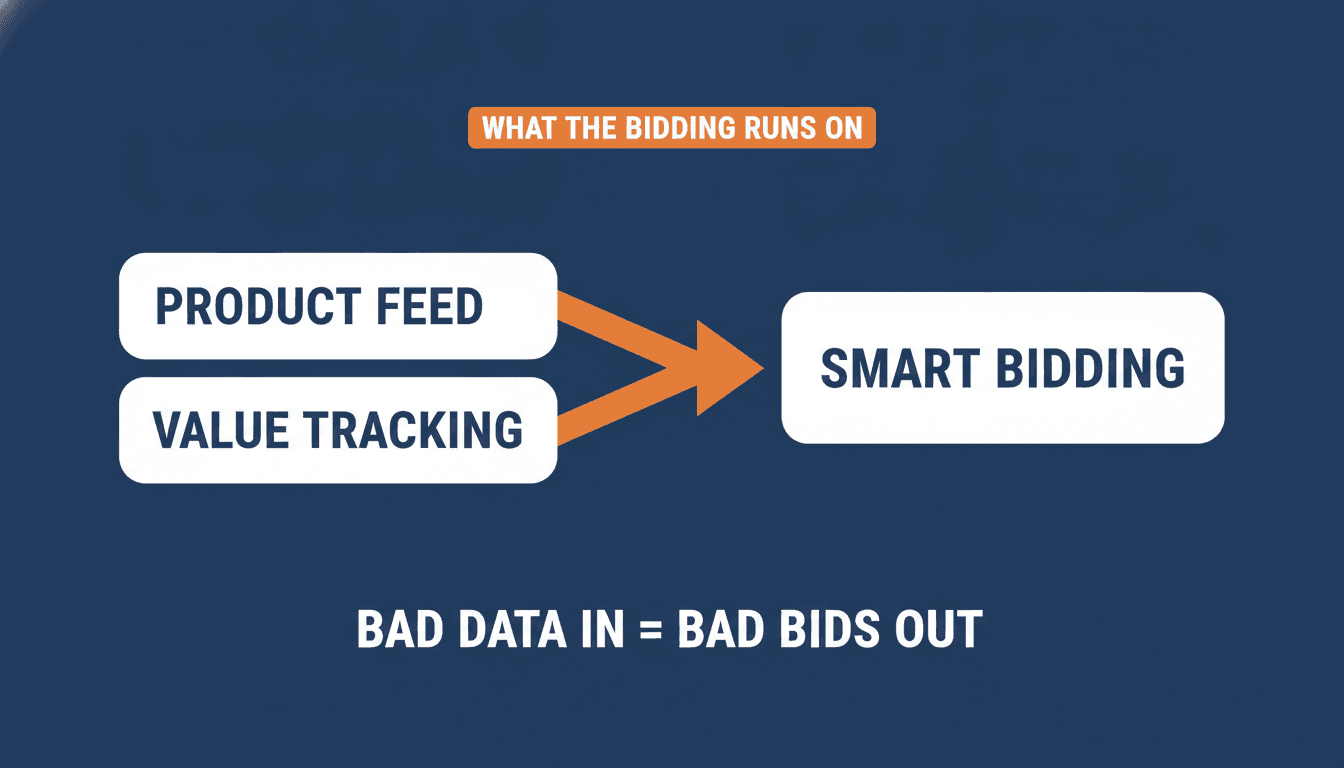 WHAT THE BIDDING RUNS ON

PRODUCT FEED

VALUE TRACKING

SMART BIDDING

BAD DATA IN = BAD BIDS OUT